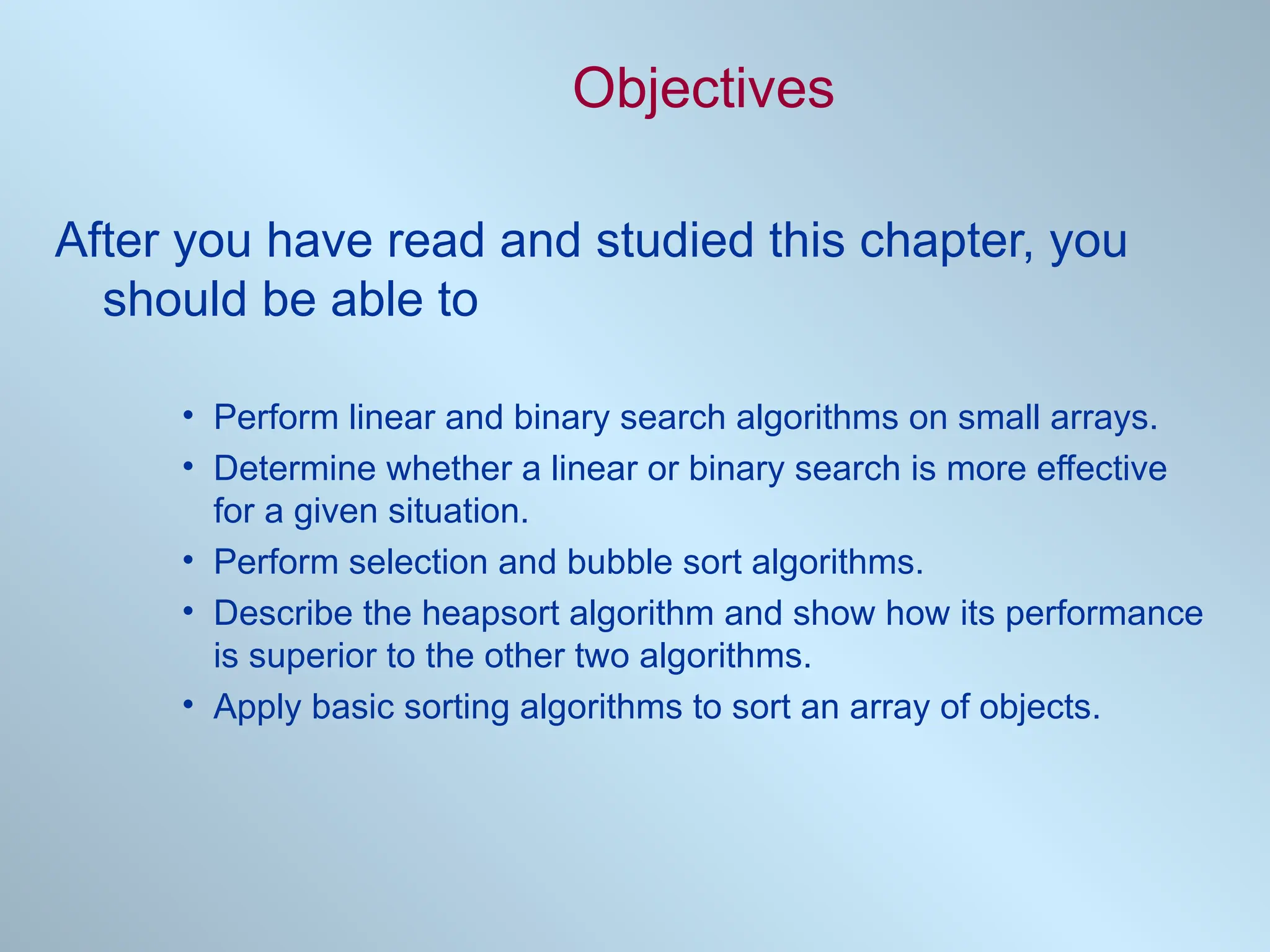 Objectives

After you have read and studied this chapter, you should be able to

• Perform linear and binary search algorithms on small arrays.
• Determine whether a linear or binary search is more effective for a given situation.
• Perform selection and bubble sort algorithms.
• Describe the heapsort algorithm and show how its performance is superior to the other two algorithms.
• Apply basic sorting algorithms to sort an array of objects.